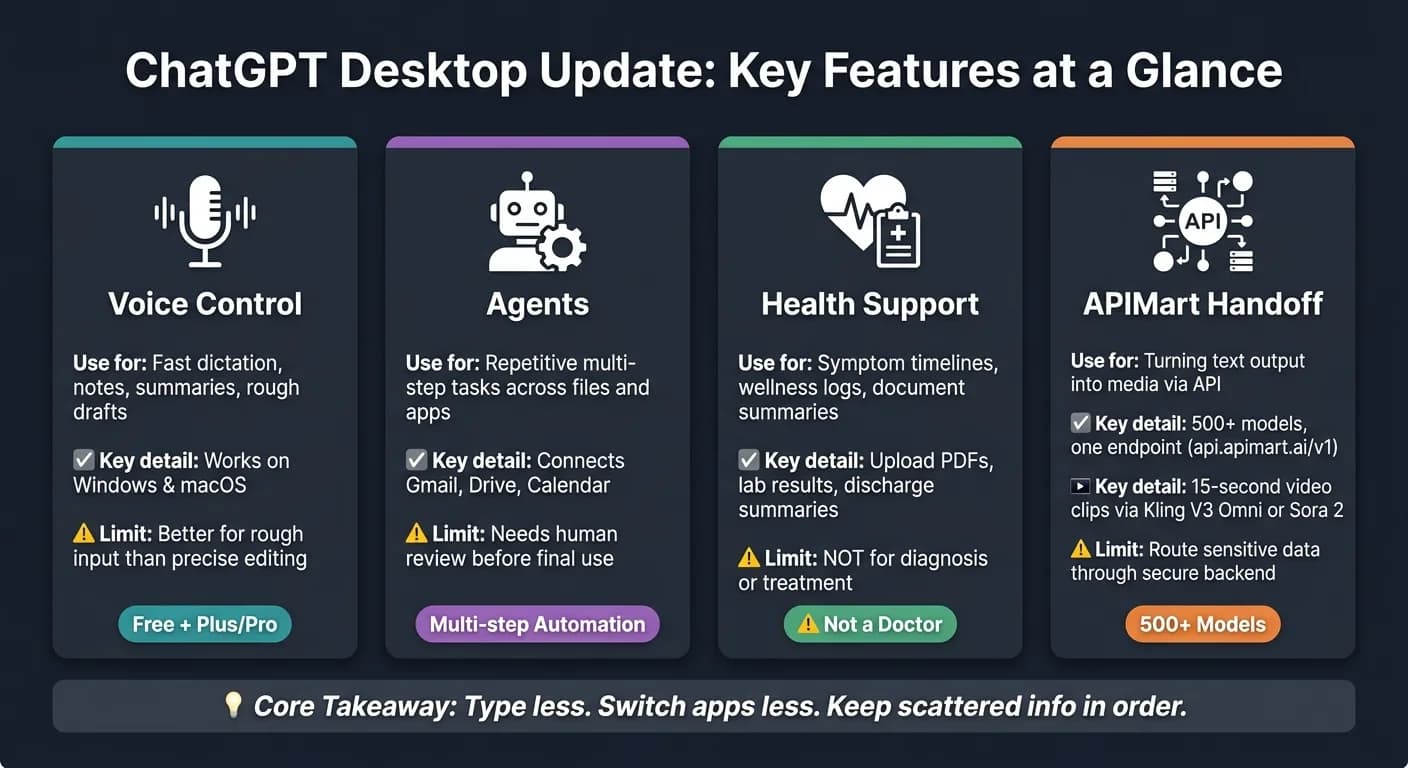 ChatGPT Desktop Update: Key Features at a Glance

Voice Control

Use for: Fast dictation, notes, summaries, rough drafts

✅ Key detail: Works on Windows & macOS

⚠️ Limit: Better for rough input than precise editing

Free + Plus/Pro

Agents

Use for: Repetitive multi-step tasks across files and apps

✅ Key detail: Connects Gmail, Drive, Calendar

⚠️ Limit: Needs human review before final use

Multi-step Automation

Health Support

Use for: Symptom timelines, wellness logs, document summaries

✅ Key detail: Upload PDFs, lab results, discharge summaries

⚠️ Limit: NOT for diagnosis or treatment

⚠️ Not a Doctor

API

APIMart Handoff

Use for: Turning text output into media via API

✅ Key detail: 500+ models, one endpoint (api.apimart.ai/v1)

▶️ Key detail: 15-second video clips via Kling V3 Omni or Sora 2

⚠️ Limit: Route sensitive data through secure backend

500+ Models

💡 Core Takeaway: Type less. Switch apps less. Keep scattered info in order.